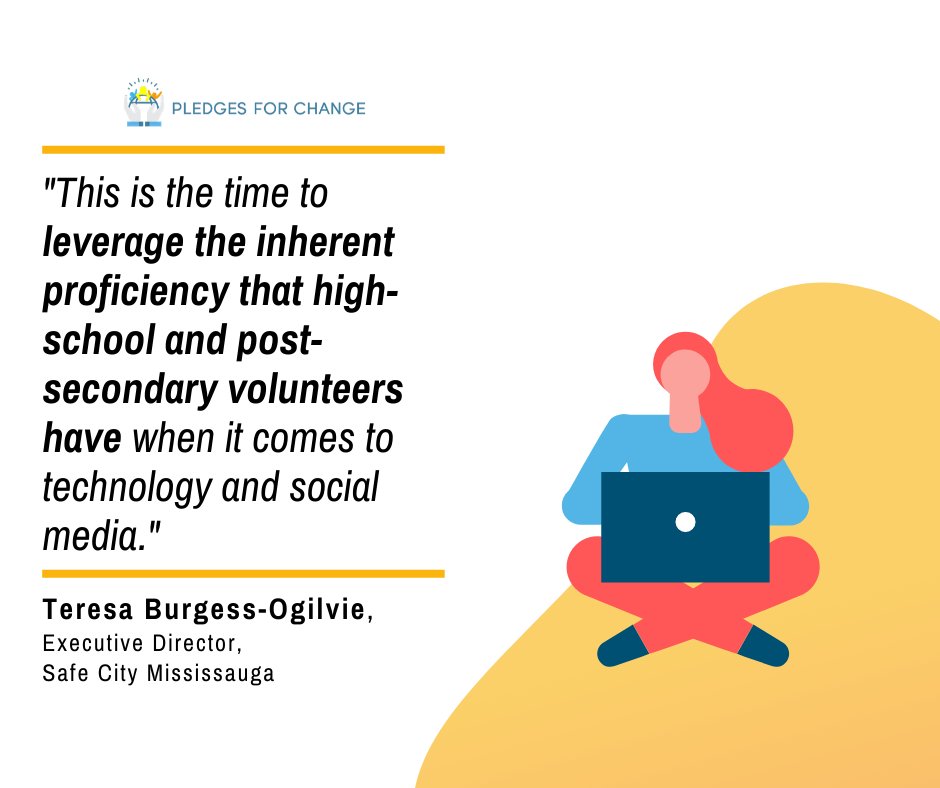 PLEDGES FOR CHANGE

"This is the time to leverage the inherent proficiency that high-school and post-secondary volunteers have when it comes to technology and social media."

Teresa Burgess-Ogilvie,
Executive Director,
Safe City Mississauga